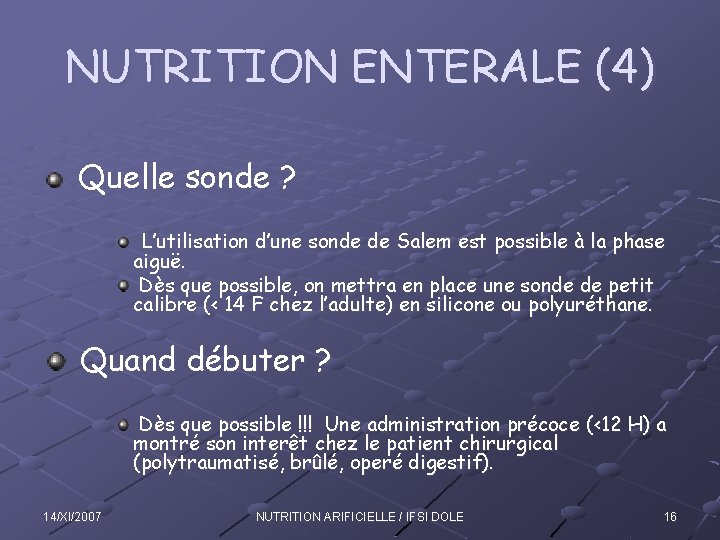 NUTRITION ENTERALE (4)

Quelle sonde ?

L'utilisation d'une sonde de Salem est possible à la phase aiguë.

Dès que possible, on mettra en place une sonde de petit calibre (< 14 F chez l'adulte) en silicone ou polyuréthane.

Quand débuter ?

Dès que possible !!! Une administration précoce (<12 H) a montré son interêt chez le patient chirurgical (polytraumatisé, brûlé, operé digestif).

14/XI/2007

NUTRITION ARIFICIELLE / IFSI DOLE

16